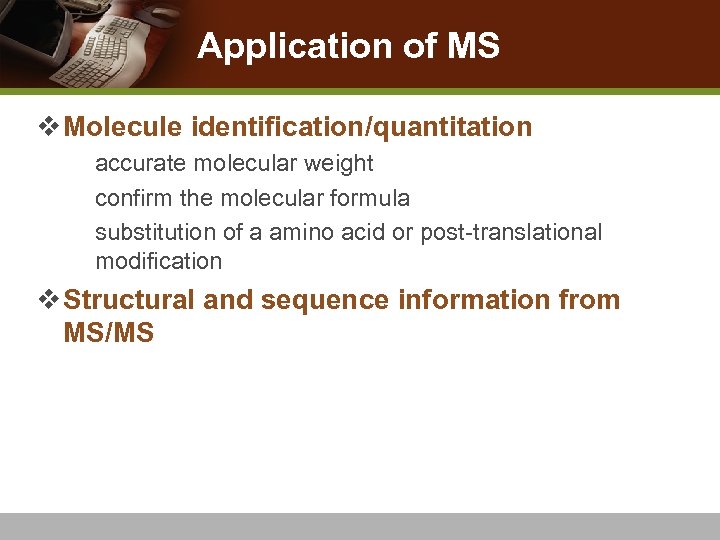 Application of MS

❖ Molecule identification/quantitation

accurate molecular weight

confirm the molecular formula

substitution of a amino acid or post-translational modification

❖ Structural and sequence information from MS/MS